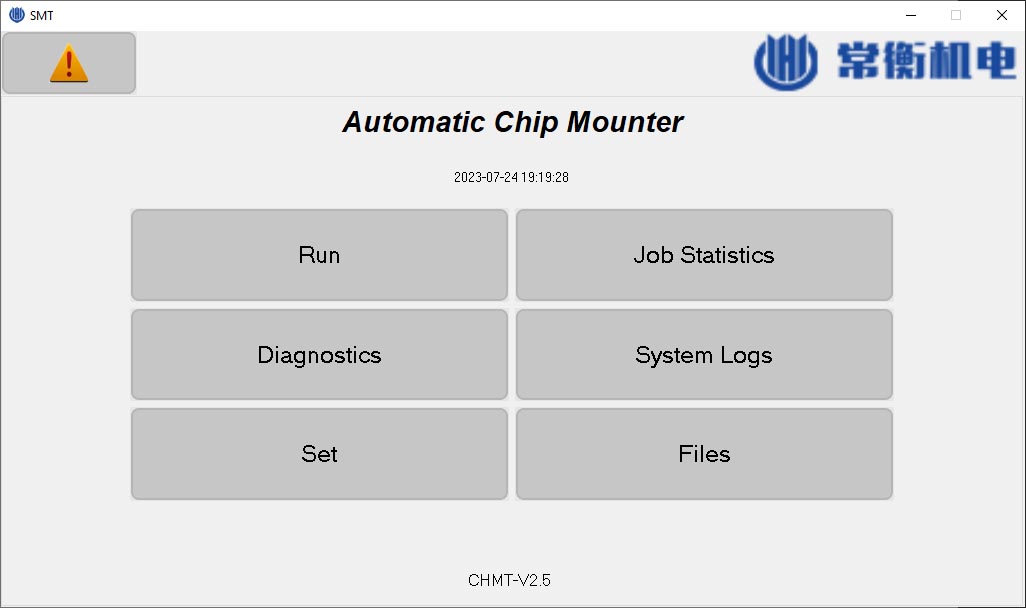 SMT

常衡机电

Automatic Chip Mounter

2023-07-24 19:19:28

Run

Job Statistics

Diagnostics

System Logs

Set

Files

CHMT-V2.5